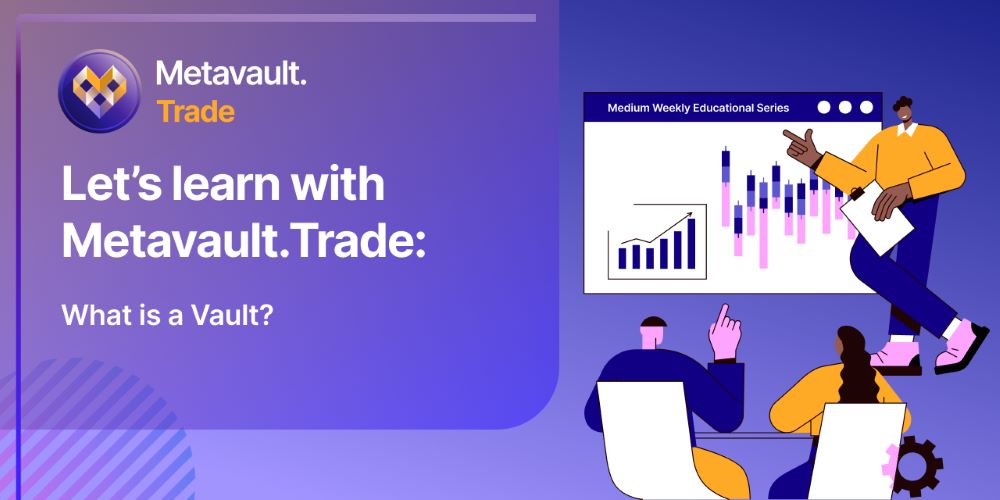 Metavault.
Trade

Let's learn with Metavault.Trade:

What is a Vault?

Medium Weekly Educational Series